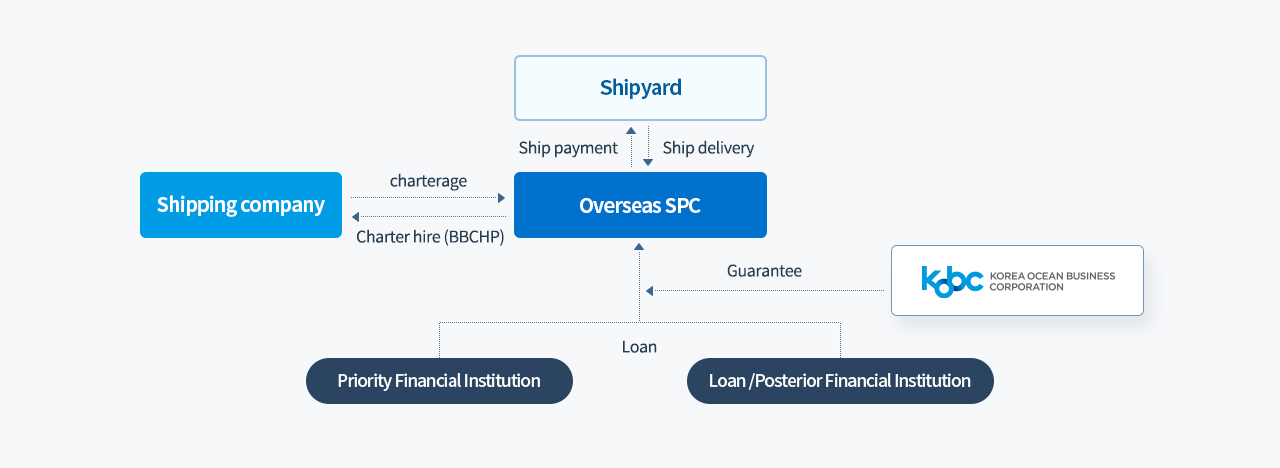 Shipyard

Ship payment

Ship delivery

Shipping company

charterage

Charter hire (BBCHP)

Overseas SPC

Guarantee

kobc KOREA OCEAN BUSINESS CORPORATION

Loan

Priority Financial Institution

Loan /Posterior Financial Institution